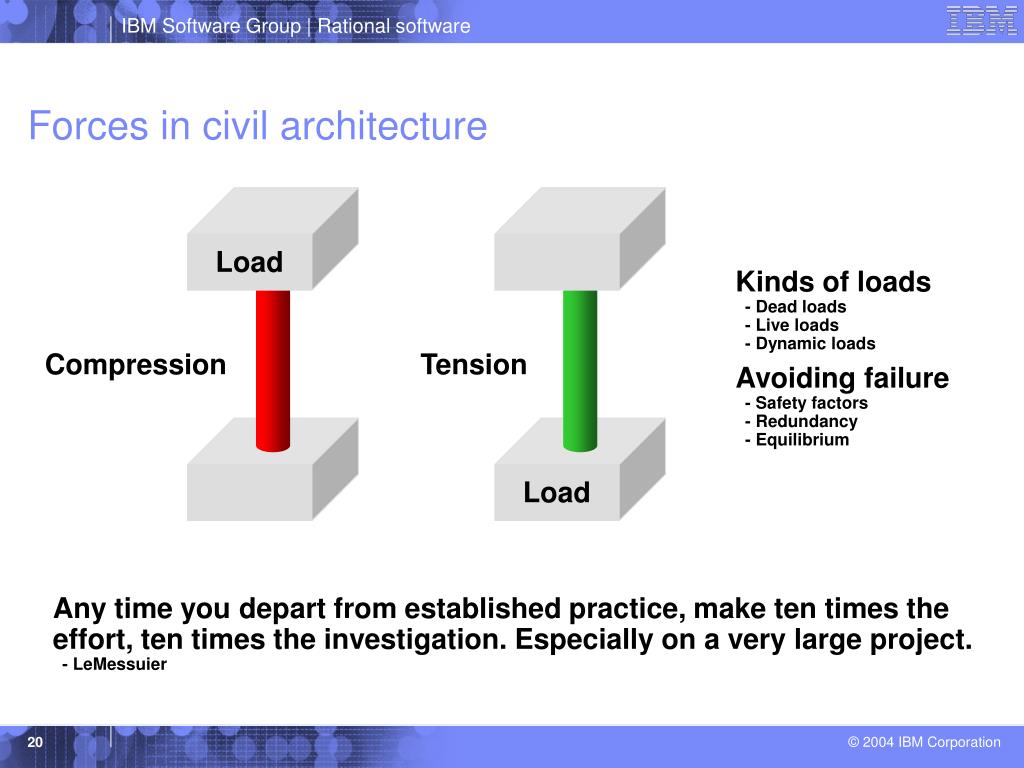 IBM Software Group | Rational software

IBM

Forces in civil architecture

Load

Compression

Tension

Load

Kinds of loads
- Dead loads
- Live loads
- Dynamic loads

Avoiding failure
- Safety factors
- Redundancy
- Equilibrium

Any time you depart from established practice, make ten times the effort, ten times the investigation. Especially on a very large project.
- LeMessuier

20

© 2004 IBM Corporation